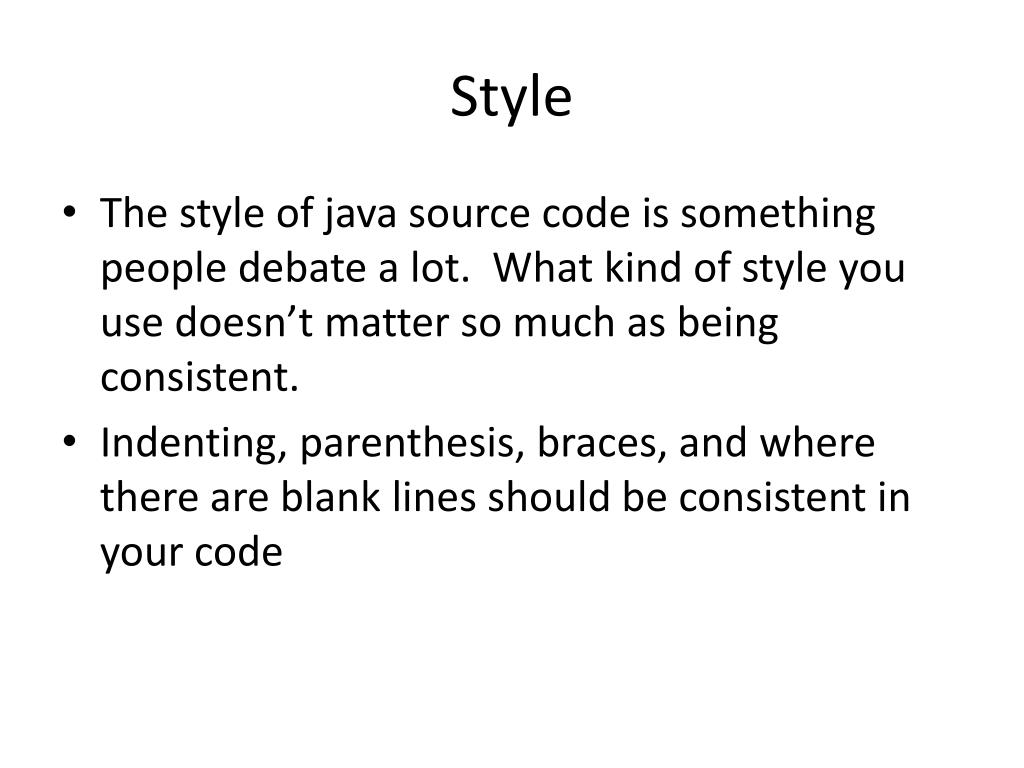 Style

• The style of java source code is something people debate a lot. What kind of style you use doesn’t matter so much as being consistent.

• Indenting, parenthesis, braces, and where there are blank lines should be consistent in your code